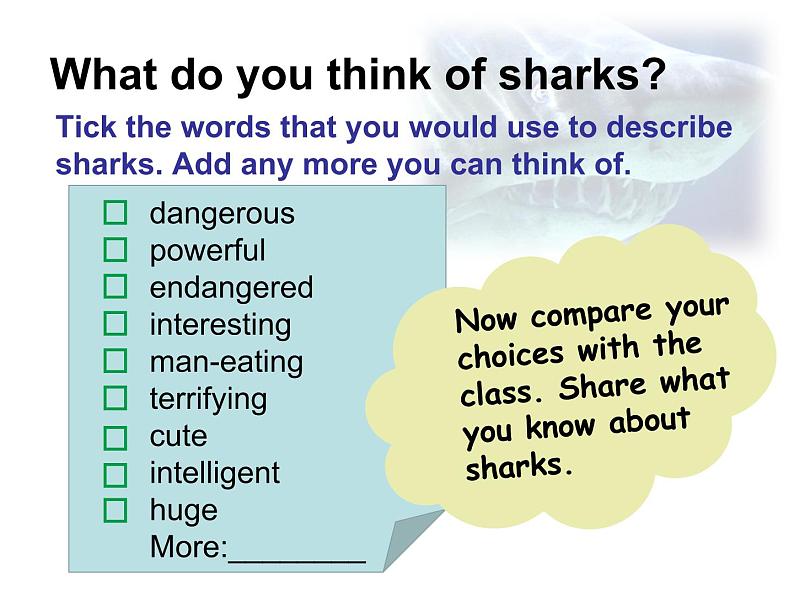 What do you think of sharks?

Tick the words that you would use to describe sharks. Add any more you can think of.

☐ dangerous
☐ powerful
☐ endangered
☐ interesting
☐ man-eating
☐ terrifying
☐ cute
☐ intelligent
☐ huge
More:________

Now compare your choices with the class. Share what you know about sharks.